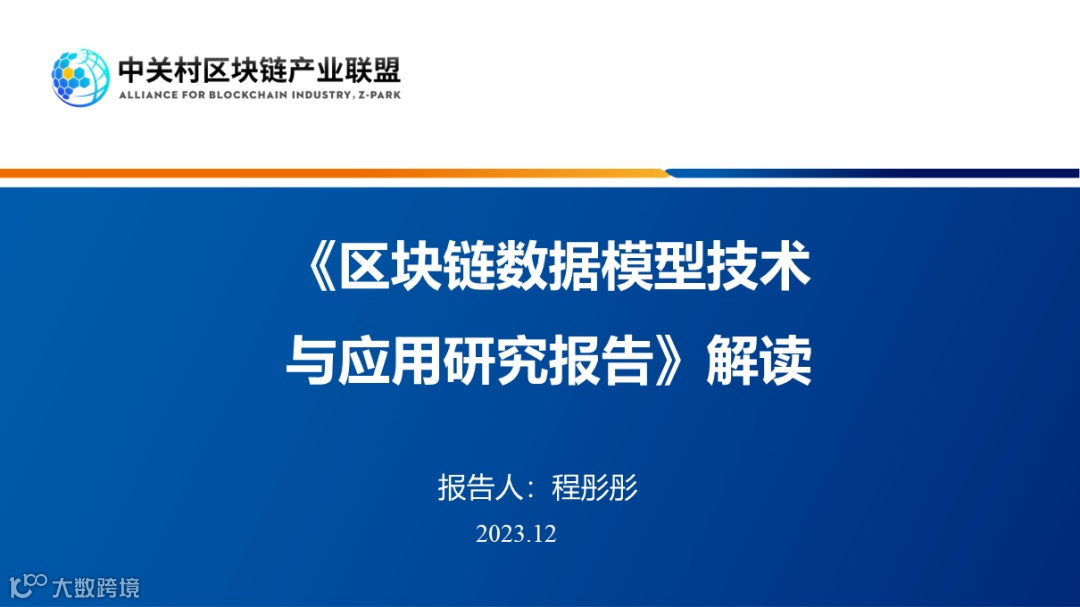 中关村区块链产业联盟
ALLIANCE FOR BLOCKCHAIN INDUSTRY, Z-PARK

《区块链数据模型技术与应用研究报告》解读

报告人：程彤彤

2023.12

大数跨境